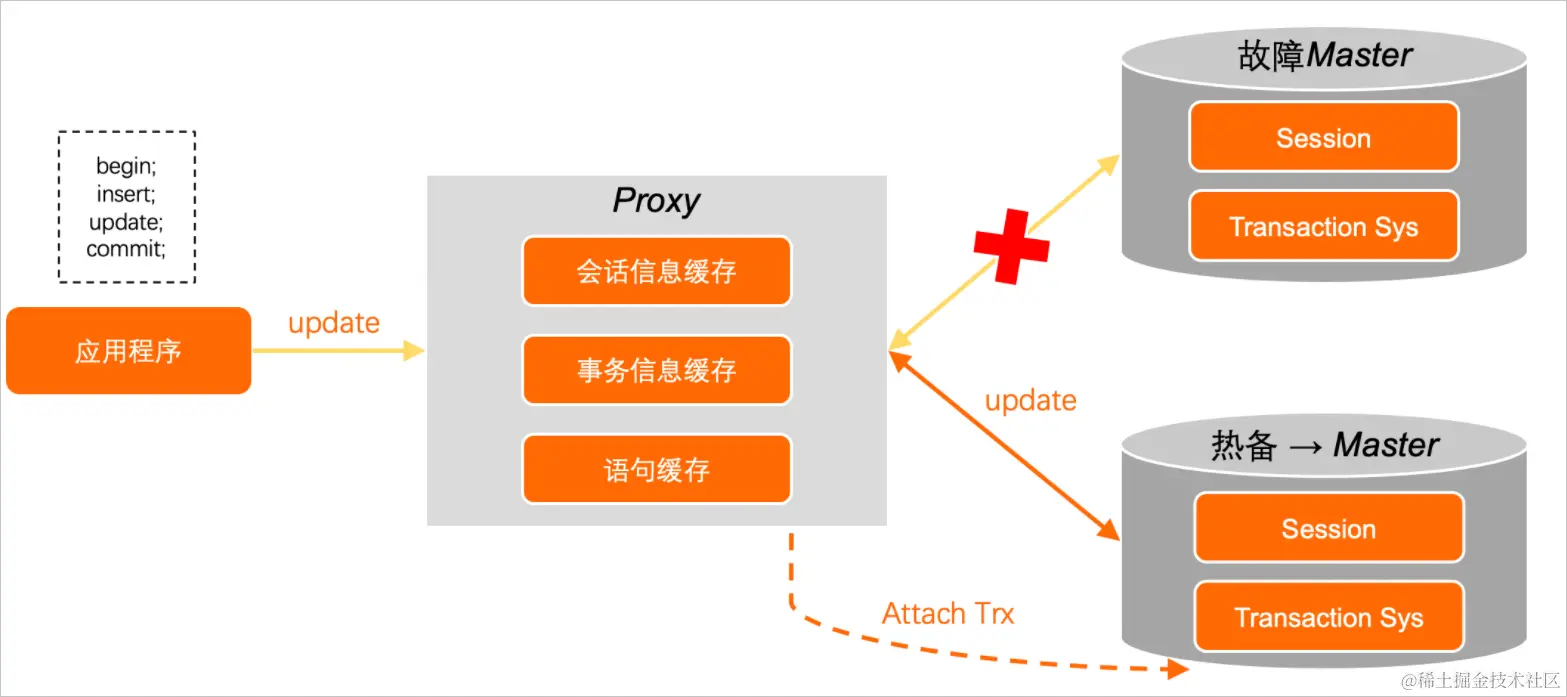 begin;
insert;
update;
commit;

应用程序

update

Proxy

会话信息缓存

事务信息缓存

语句缓存

故障Master

Session

Transaction Sys

update

热备 → Master

Session

Transaction Sys

Attach Trx

@稀土掘金技术社区